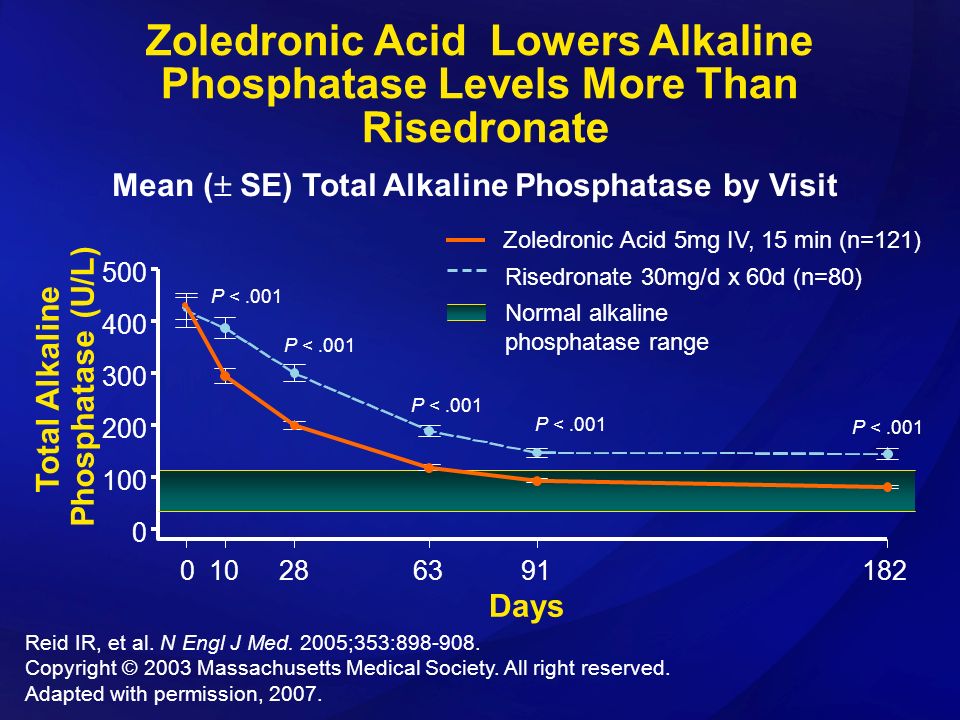 Zoledronic Acid Lowers Alkaline Phosphatase Levels More Than Risedronate

Mean ($\pm$ SE) Total Alkaline Phosphatase by Visit

Zoledronic Acid 5mg IV, 15 min (n=121)
Risedronate 30mg/d x 60d (n=80)
Normal alkaline phosphatase range

Total Alkaline Phosphatase (U/L)

500
400
300
200
100
0

P < .001
P < .001
P < .001
P < .001
P < .001

0 10 28 63 91 182

Days

Reid IR, et al. N Engl J Med. 2005;353:898-908.
Copyright © 2003 Massachusetts Medical Society. All right reserved.
Adapted with permission, 2007.